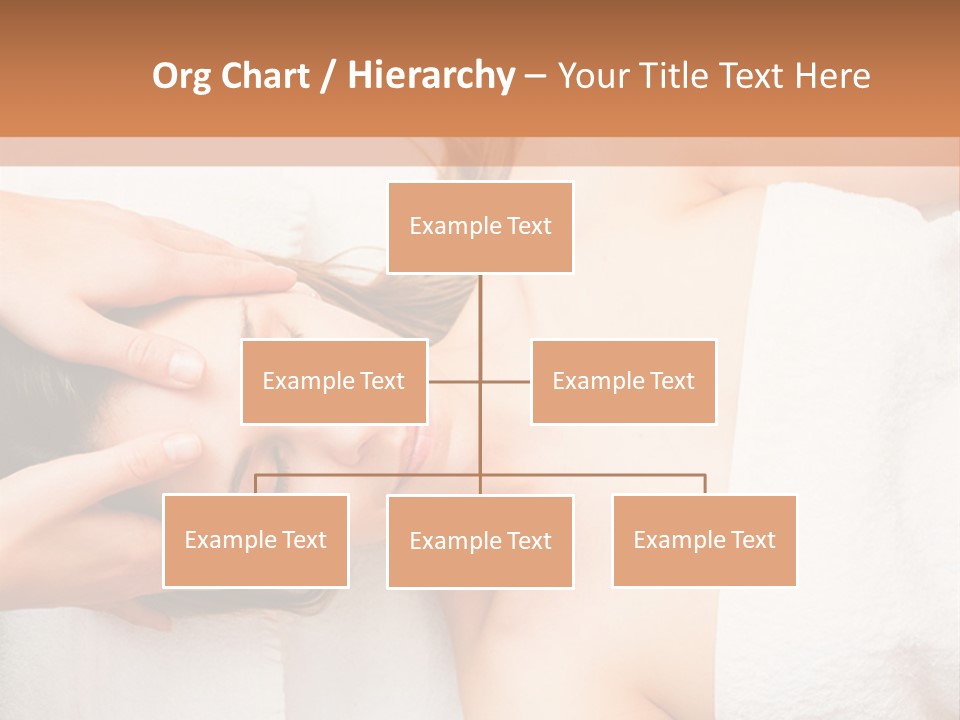 Org Chart / Hierarchy – Your Title Text Here

Example Text

Example Text

Example Text

Example Text

Example Text

Example Text